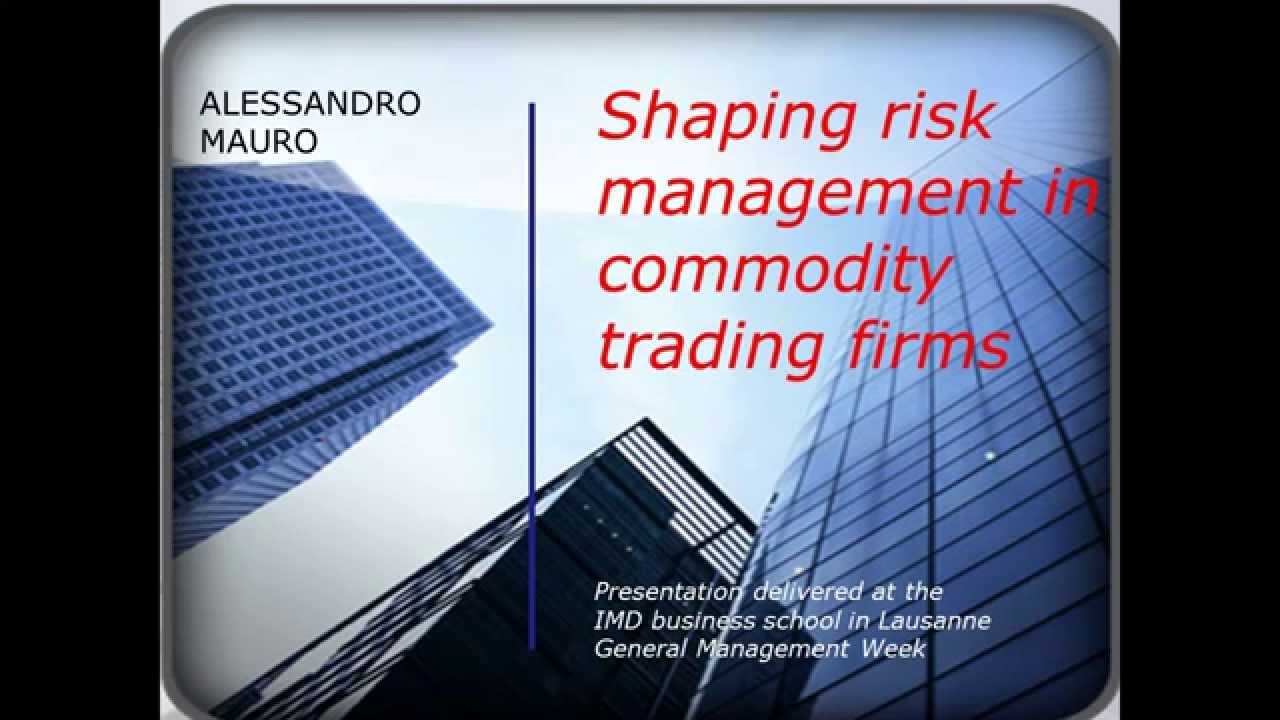 ALESSANDRO MAURO

Shaping risk management in commodity trading firms

Presentation delivered at the IMD business school in Lausanne General Management Week